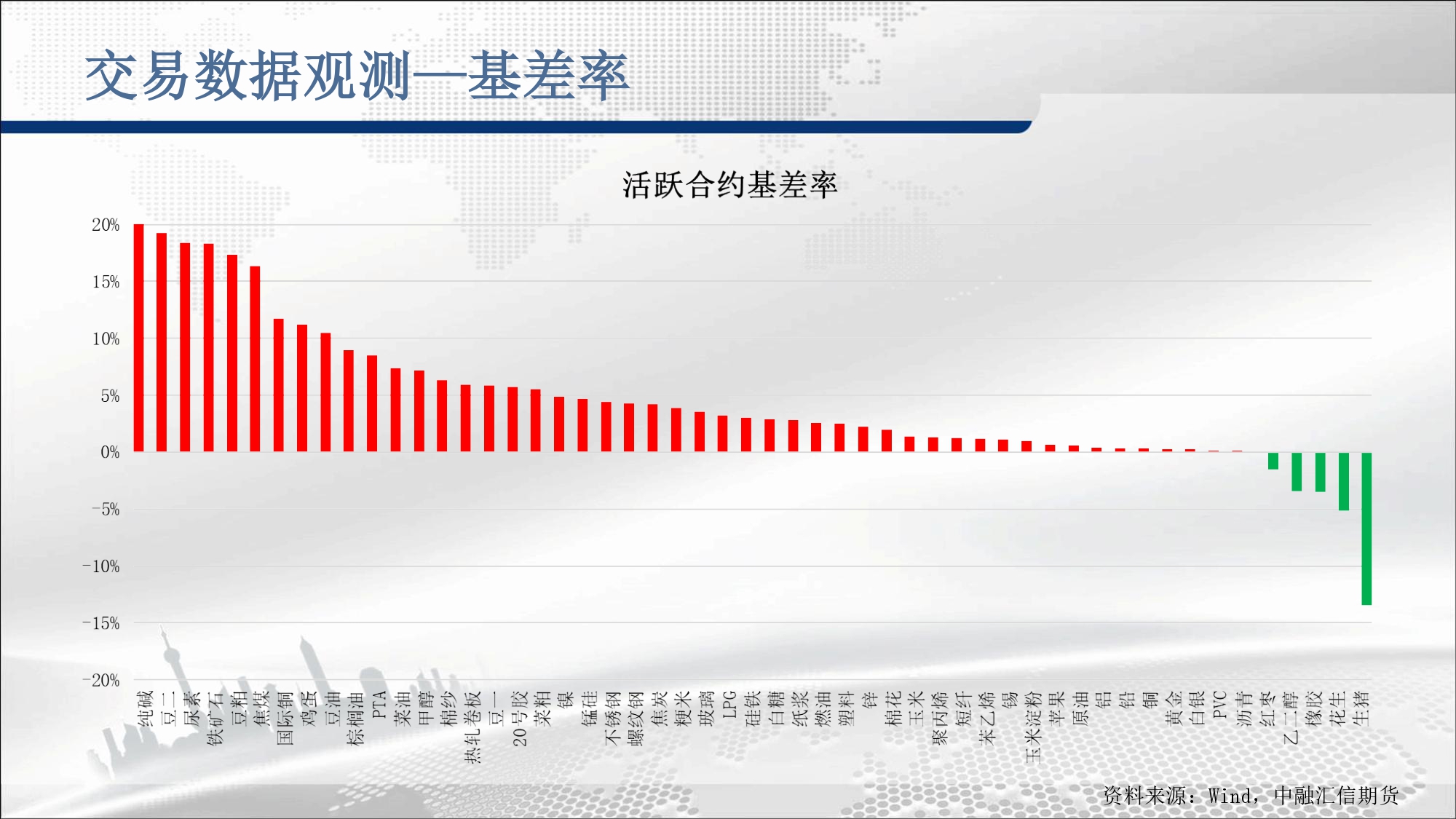 交易数据观测—基差率

活跃合约基差率

20%
15%
10%
5%
0%
-5%
-10%
-15%
-20%

纯碱
豆二
尿素
铁矿石
豆粕
焦煤
国际铜
鸡蛋
豆油
棕榈油
PTA
菜油
甲醇
棉纱
热轧卷板
豆一
20号胶
菜粕
镍
锰硅
不锈钢
螺纹钢
焦炭
粳米
玻璃
LPG
硅铁
白糖
纸浆
燃油
塑料
锌
棉花
玉米
聚丙烯
短纤
苯乙烯
锡
玉米淀粉
苹果
原油
铝
铅
铜
黄金
白银
PVC
沥青
红枣
乙二醇
橡胶
花生
生猪

资料来源：Wind，中融汇信期货